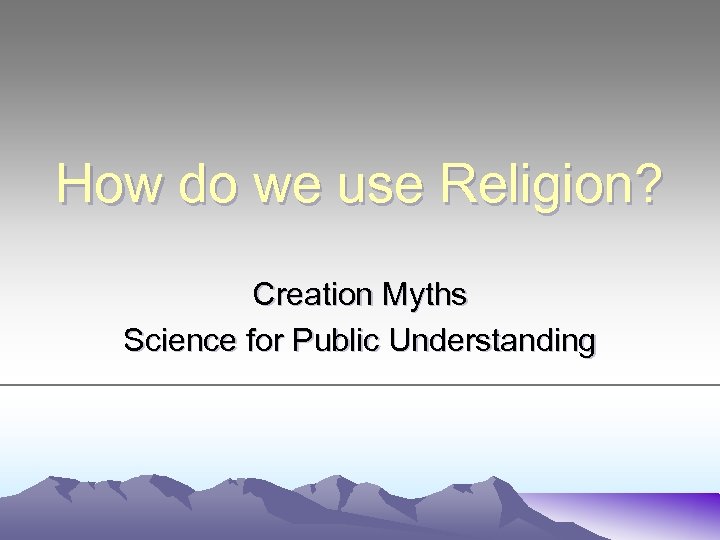 How do we use Religion?

Creation Myths
Science for Public Understanding